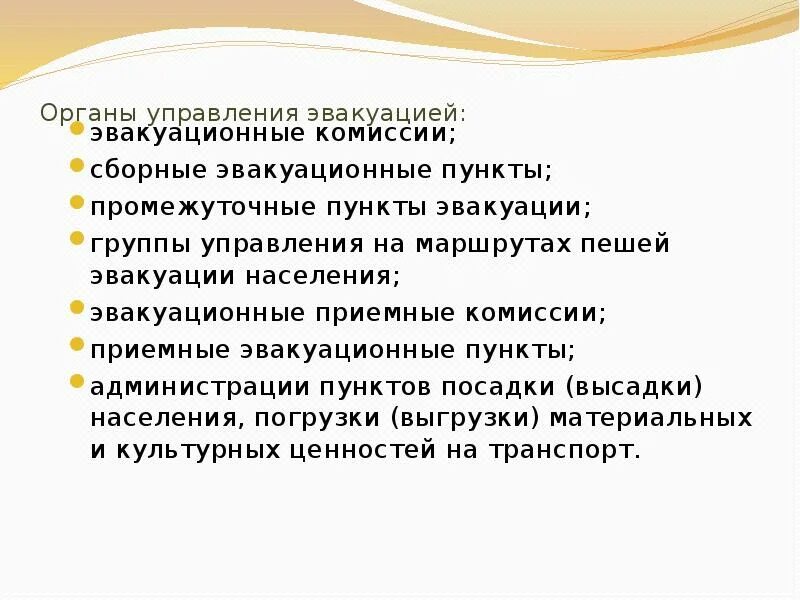 Органы управления эвакуацией:

- эвакуационные комиссии;
- сборные эвакуационные пункты;
- промежуточные пункты эвакуации;
- группы управления на маршрутах пешей эвакуации населения;
- эвакуационные приемные комиссии;
- приемные эвакуационные пункты;
- администрации пунктов посадки (высадки) населения, погрузки (выгрузки) материальных и культурных ценностей на транспорт.